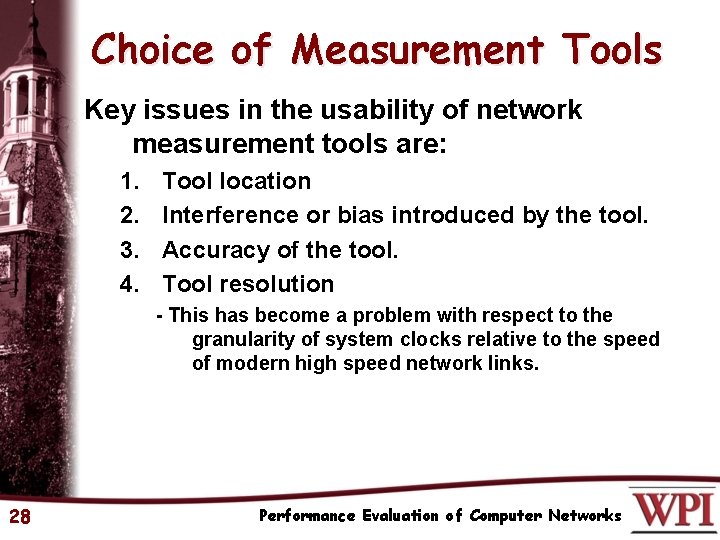 Choice of Measurement Tools

Key issues in the usability of network measurement tools are:

1. Tool location
2. Interference or bias introduced by the tool.
3. Accuracy of the tool.
4. Tool resolution

- This has become a problem with respect to the granularity of system clocks relative to the speed of modern high speed network links.

28

Performance Evaluation of Computer Networks

WPI